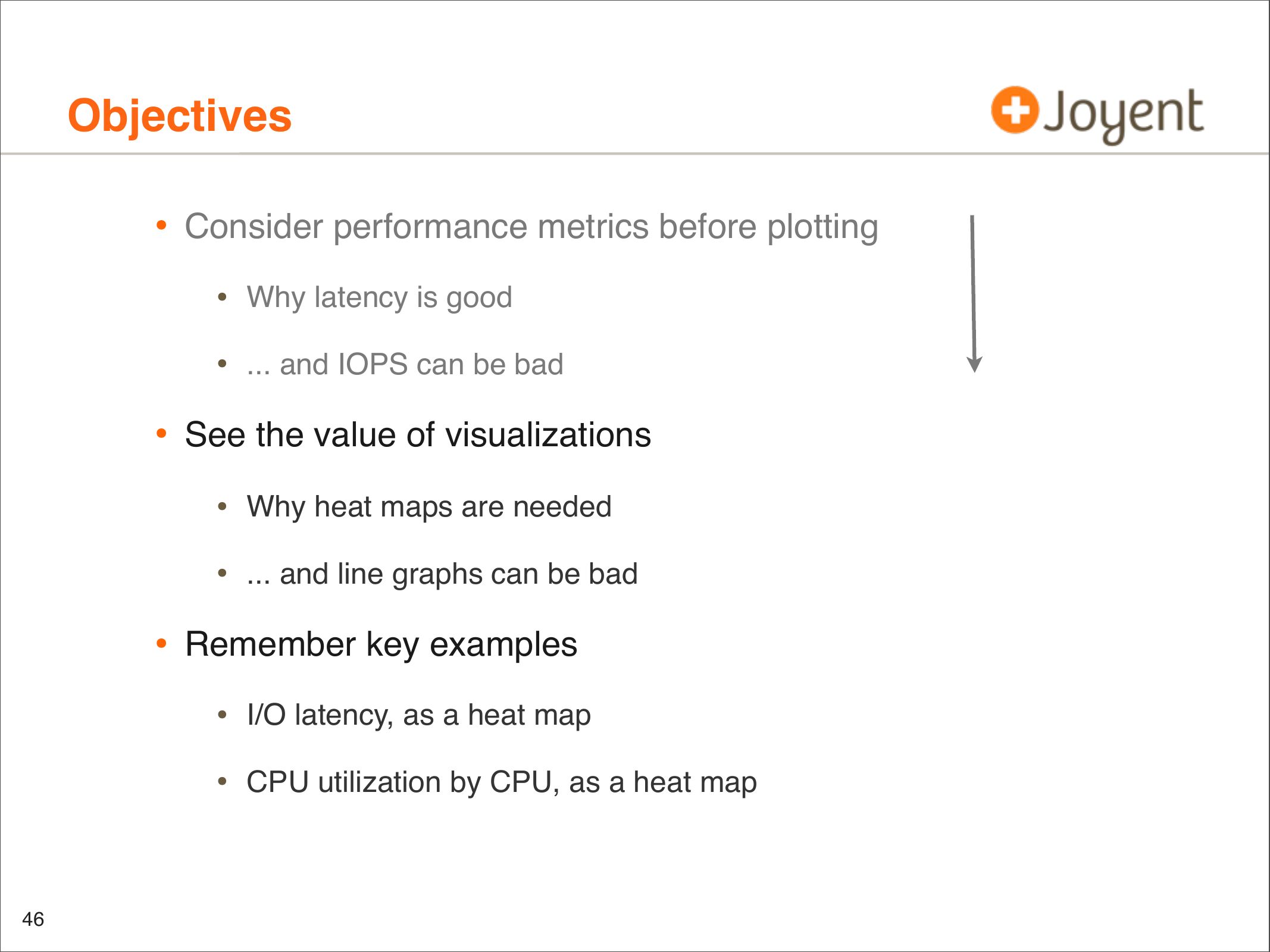 Objectives

Joyent

• Consider performance metrics before plotting
  • Why latency is good
  • ... and IOPS can be bad
• See the value of visualizations
  • Why heat maps are needed
  • ... and line graphs can be bad
• Remember key examples
  • I/O latency, as a heat map
  • CPU utilization by CPU, as a heat map

46